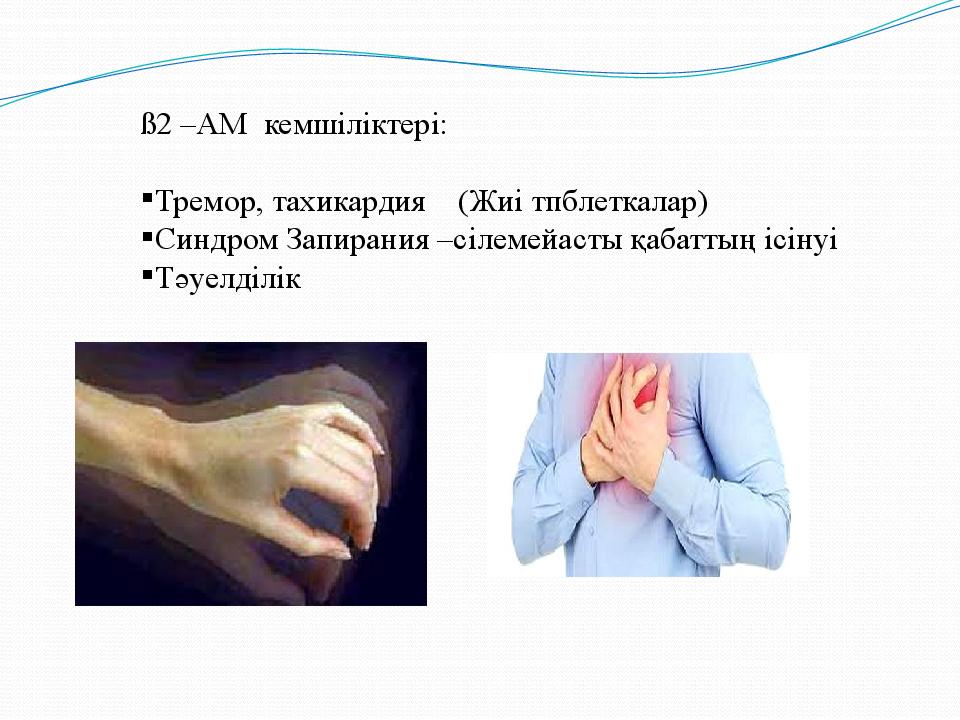 ß2 –АМ кемшіліктері:

▪Тремор, тахикардия (Жиі тпблеткалар)
▪Синдром Запирания –сілемейасты қабаттың ісінуі
▪Тәуелділік